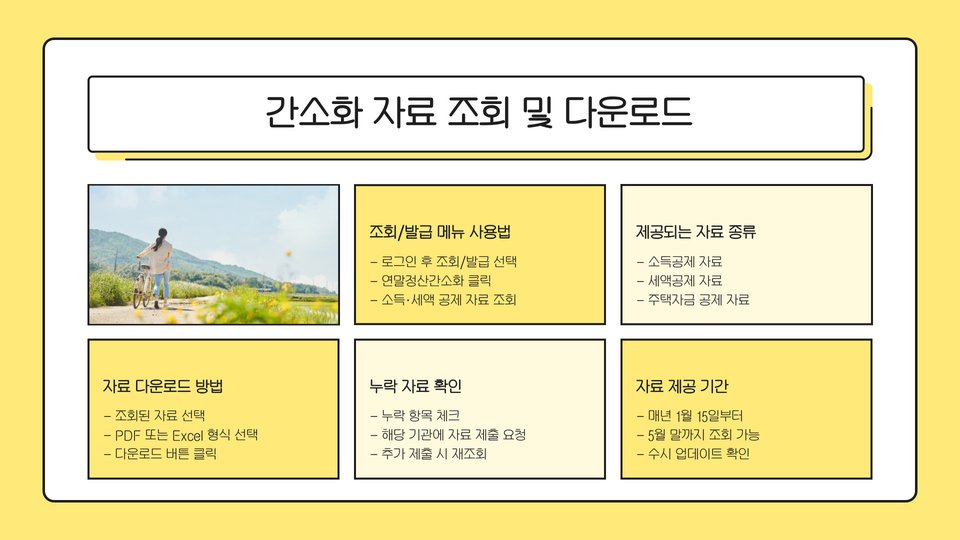 간소화 자료 조회 및 다운로드

조회/발급 메뉴 사용법

– 로그인 후 조회/발급 선택
– 연말정산간소화 클릭
– 소득·세액 공제 자료 조회

제공되는 자료 종류

– 소득공제 자료
– 세액공제 자료
– 주택자금 공제 자료

자료 다운로드 방법

– 조회된 자료 선택
– PDF 또는 Excel 형식 선택
– 다운로드 버튼 클릭

누락 자료 확인

– 누락 항목 체크
– 해당 기관에 자료 제출 요청
– 추가 제출 시 재조회

자료 제공 기간

– 매년 1월 15일부터
– 5월 말까지 조회 가능
– 수시 업데이트 확인